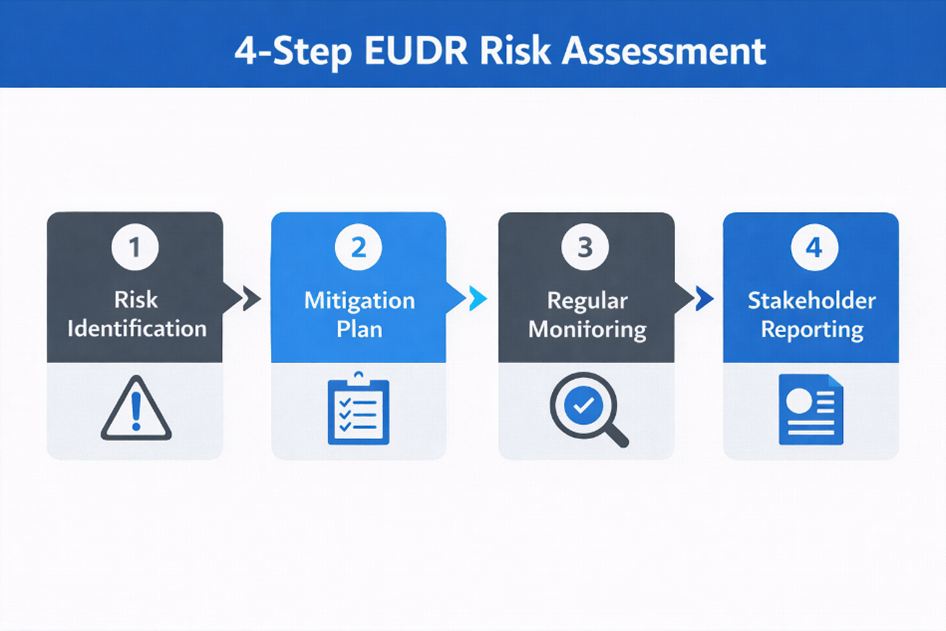 4-Step EUDR Risk Assessment

1
Risk Identification

2
Mitigation Plan

3
Regular Monitoring

4
Stakeholder Reporting